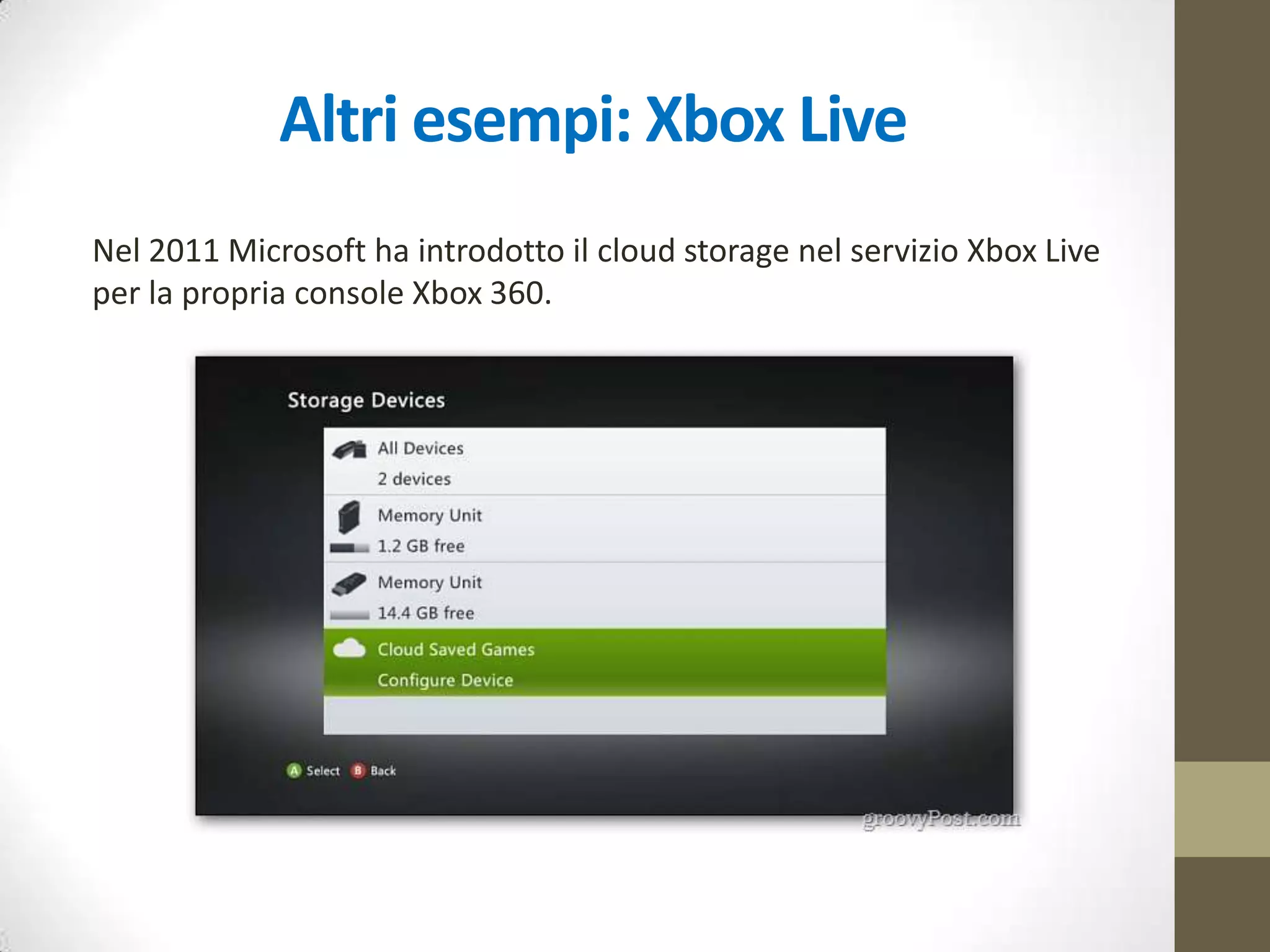 Altri esempi: Xbox Live

Nel 2011 Microsoft ha introdotto il cloud storage nel servizio Xbox Live per la propria console Xbox 360.

Storage Devices

All Devices
2 devices

Memory Unit
1.2 GB free

Memory Unit
14.4 GB free

Cloud Saved Games
Configure Device

A Select B Back

groovyPost.com